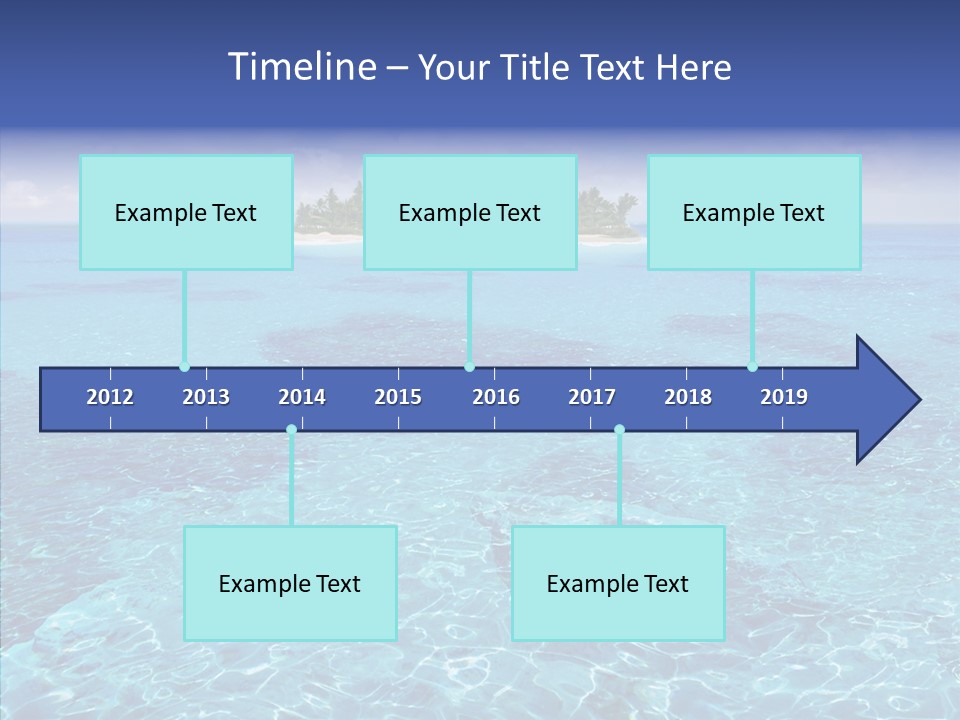 Timeline – Your Title Text Here

Example Text

Example Text

Example Text

2012 2013 2014 2015 2016 2017 2018 2019

Example Text

Example Text